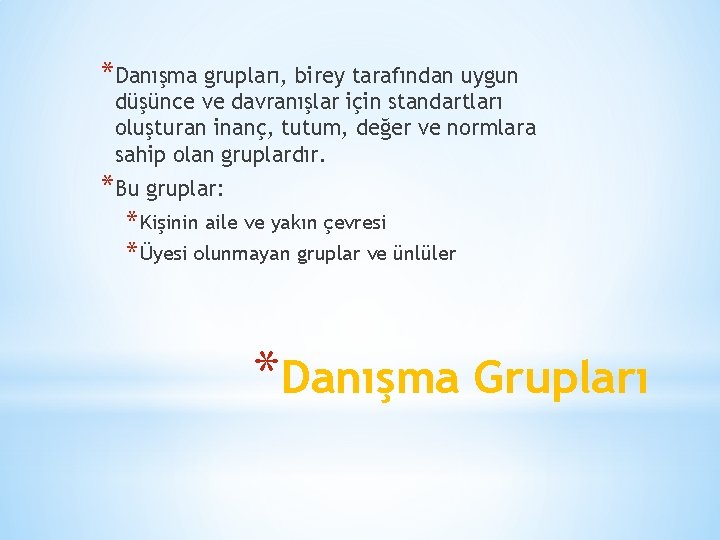 *Danışma grupları, birey tarafından uygun düşünce ve davranışlar için standartları oluşturan inanç, tutum, değer ve normlara sahip olan gruplardır.

*Bu gruplar:

*Kişinin aile ve yakın çevresi

*Üyesi olunmayan gruplar ve ünlüler

*Danışma Grupları